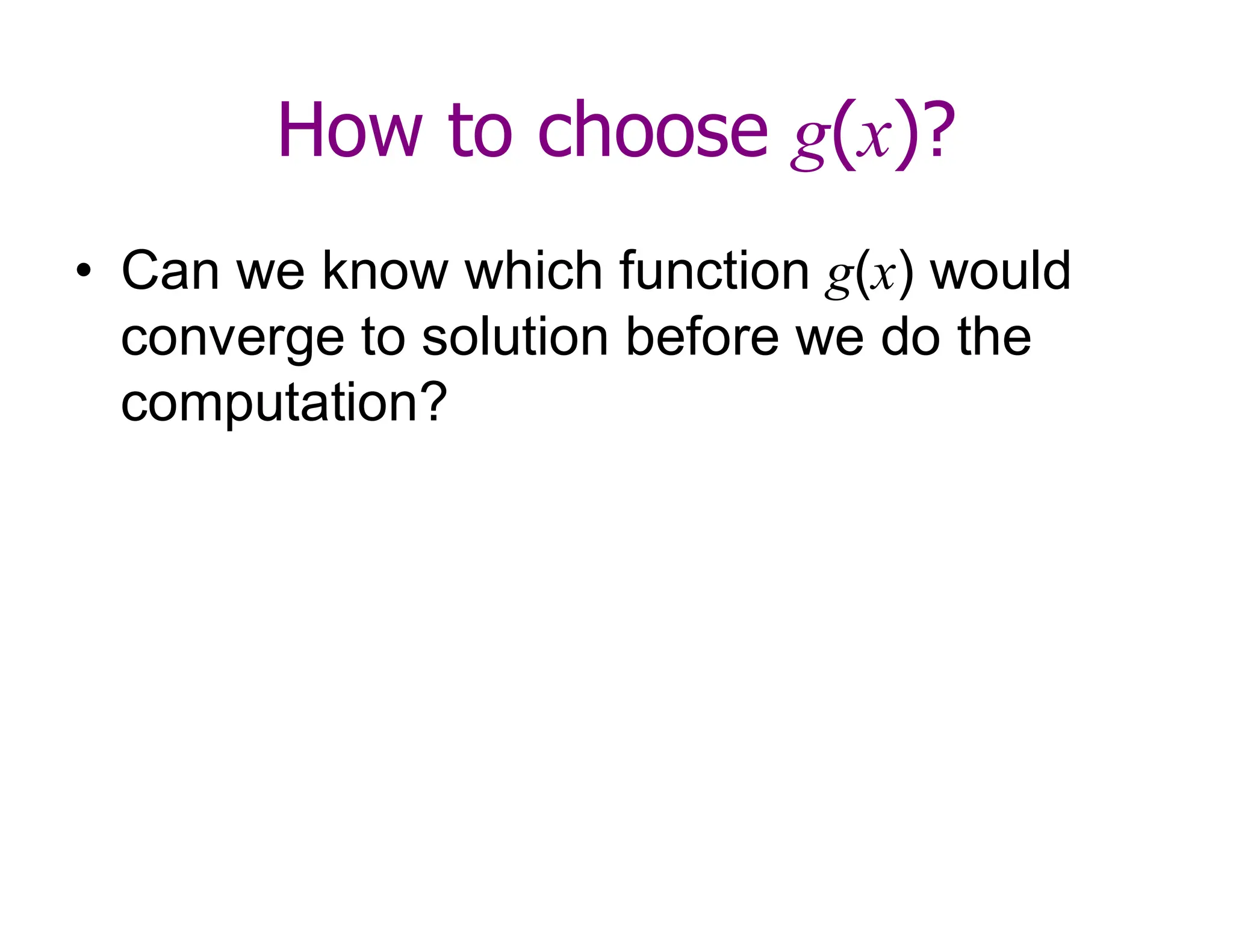 How to choose $g(x)$?

• Can we know which function $g(x)$ would converge to solution before we do the computation?